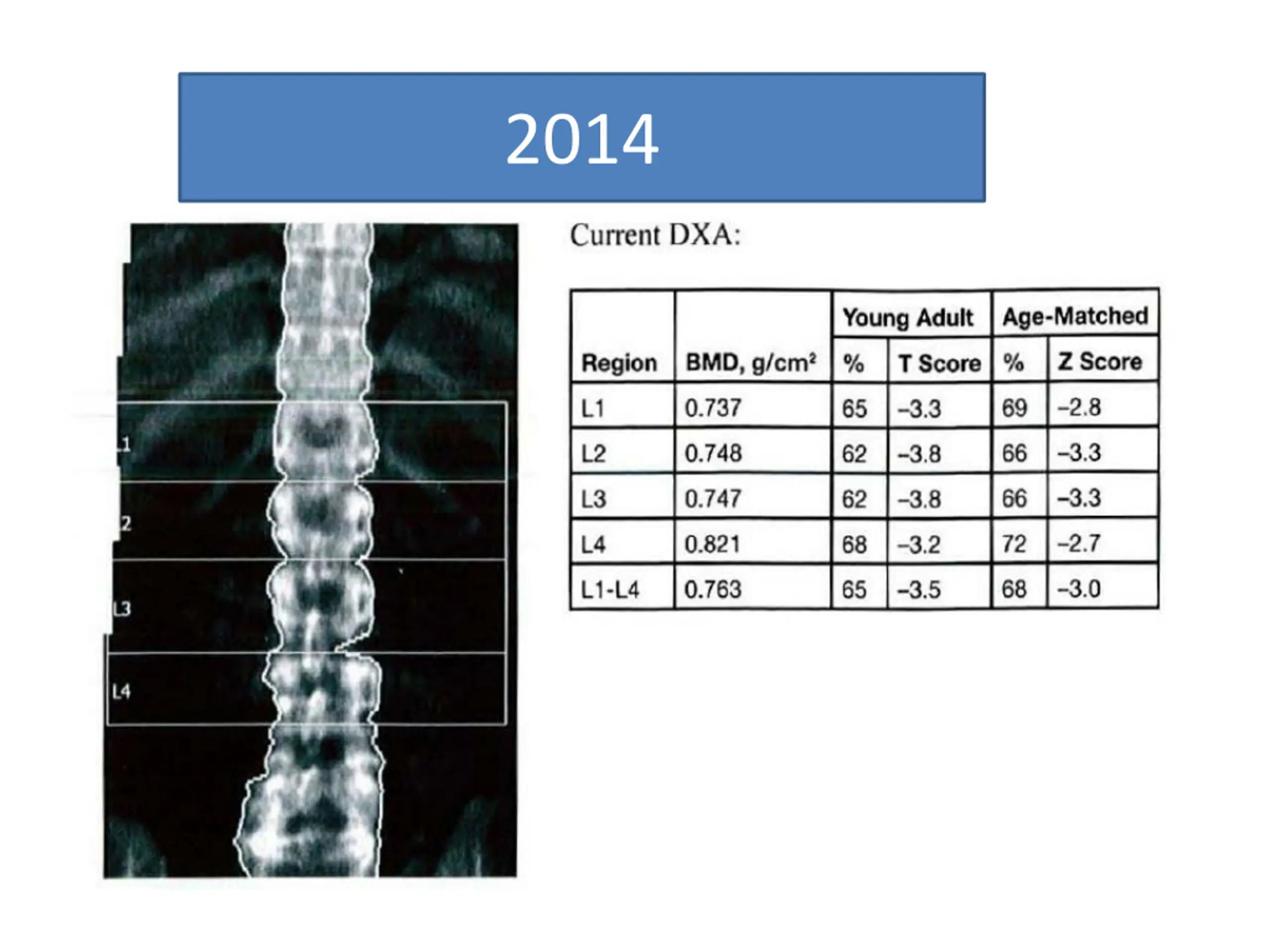 2014

L1
2
L3
L4

Current DXA:

| Region | BMD, g/cm² | Young Adult % | Young Adult T Score | Age-Matched % | Age-Matched Z Score |
|---|---|---|---|---|---|
| L1 | 0.737 | 65 | –3.3 | 69 | –2.8 |
| L2 | 0.748 | 62 | –3.8 | 66 | –3.3 |
| L3 | 0.747 | 62 | –3.8 | 66 | –3.3 |
| L4 | 0.821 | 68 | –3.2 | 72 | –2.7 |
| L1-L4 | 0.763 | 65 | –3.5 | 68 | –3.0 |